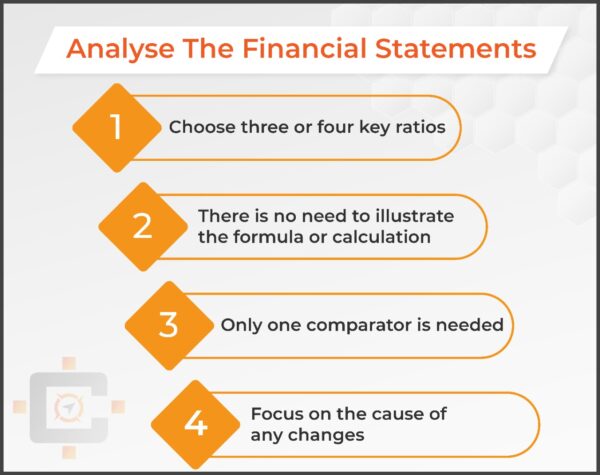 Analyse The Financial Statements

1 Choose three or four key ratios

2 There is no need to illustrate the formula or calculation

3 Only one comparator is needed

4 Focus on the cause of any changes